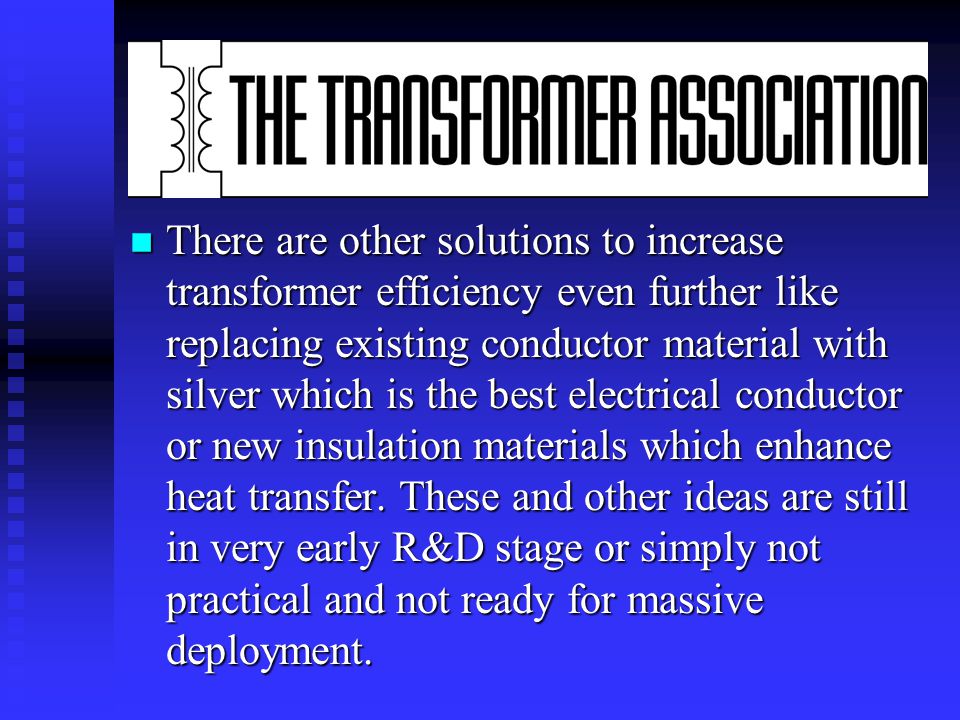 THE TRANSFORMER ASSOCIATION

There are other solutions to increase transformer efficiency even further like replacing existing conductor material with silver which is the best electrical conductor or new insulation materials which enhance heat transfer. These and other ideas are still in very early R&D stage or simply not practical and not ready for massive deployment.